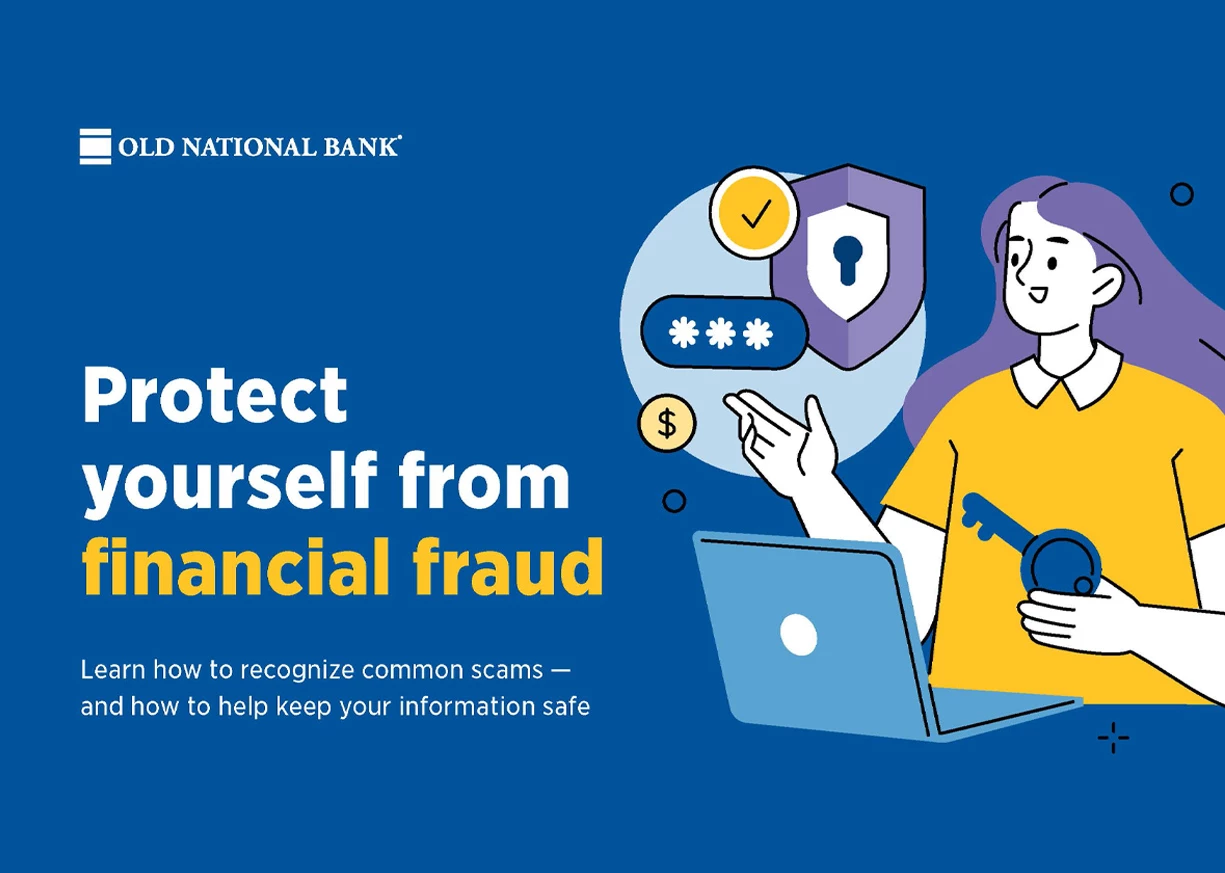 OLD NATIONAL BANK®

Protect yourself from financial fraud

Learn how to recognize common scams — and how to help keep your information safe

***

$